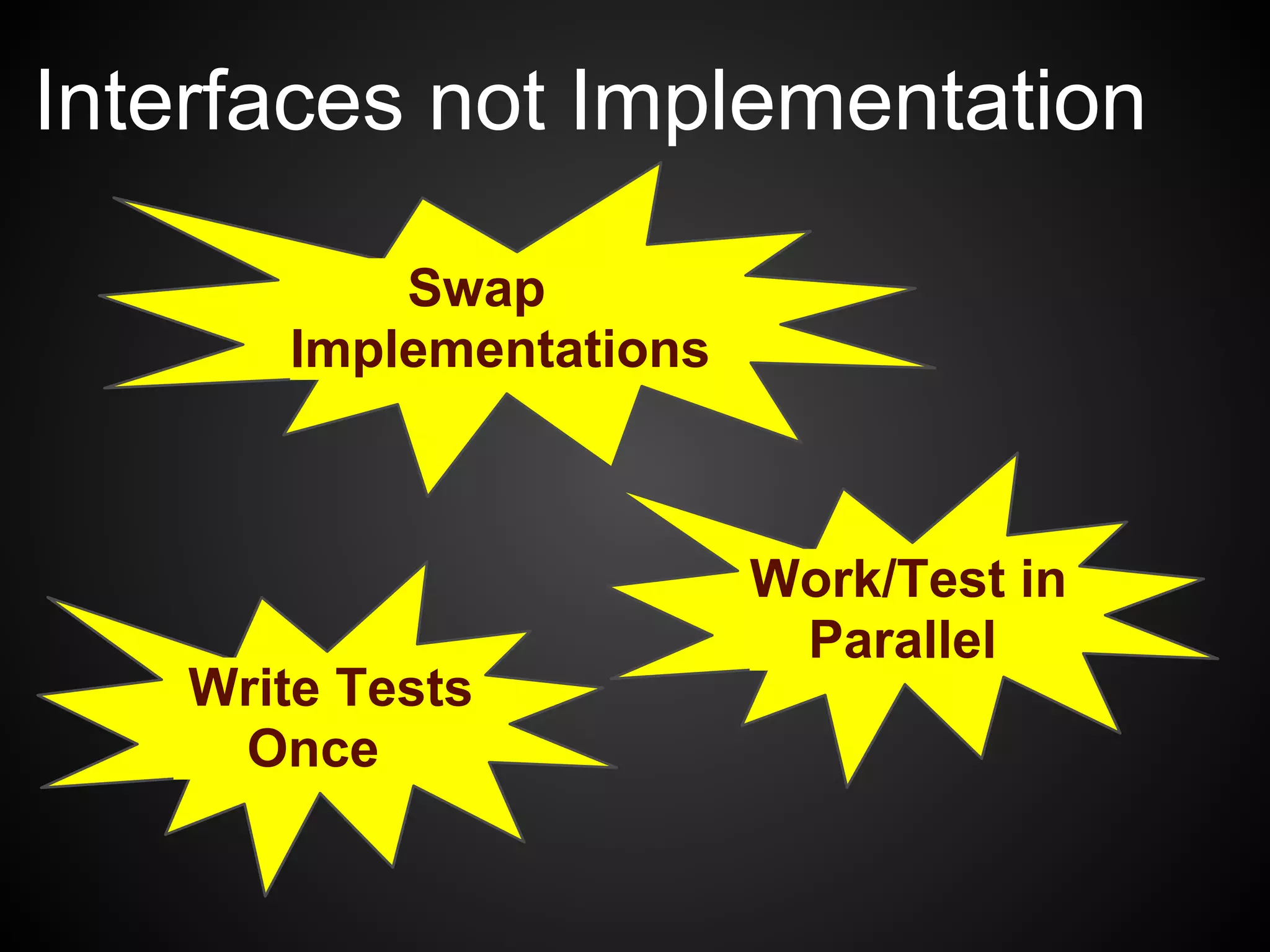 Interfaces not Implementation

Swap Implementations

Work/Test in Parallel

Write Tests Once